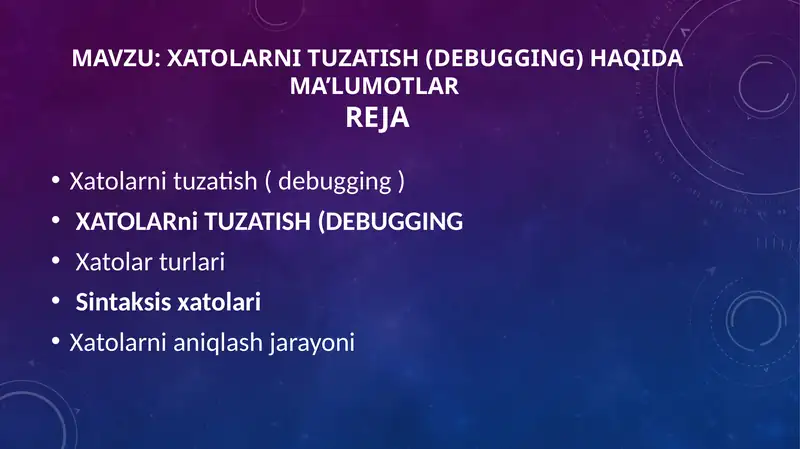 MAVZU: XATOLARNI TUZATISH (DEBUGGING) HAQIDA MA’LUMOTLAR
REJA

• Xatolarni tuzatish ( debugging )
• XATOLARni TUZATISH (DEBUGGING
• Xatolar turlari
• Sintaksis xatolari
• Xatolarni aniqlash jarayoni